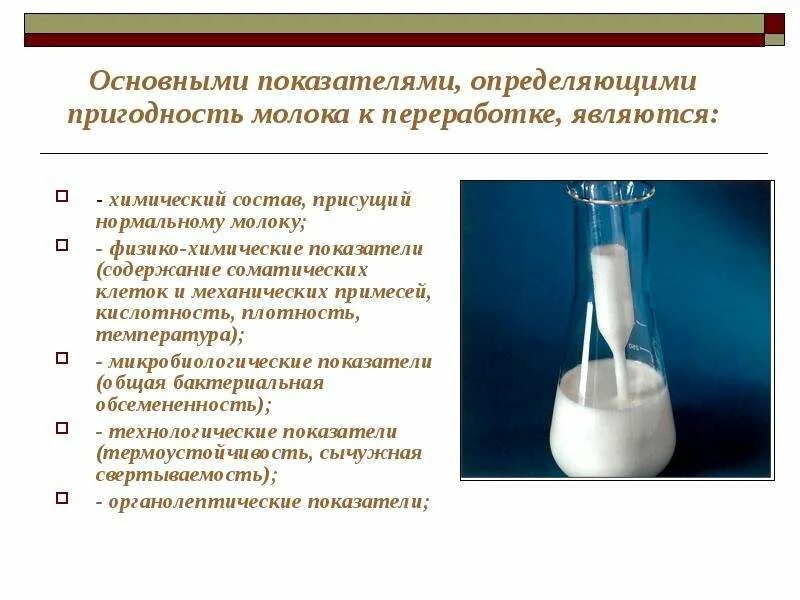 Основными показателями, определяющими пригодность молока к переработке, являются:

- химический состав, присущий нормальному молоку;
- физико-химические показатели (содержание соматических клеток и механических примесей, кислотность, плотность, температура);
- микробиологические показатели (общая бактериальная обсемененность);
- технологические показатели (термоустойчивость, сычужная свертываемость);
- органолептические показатели;